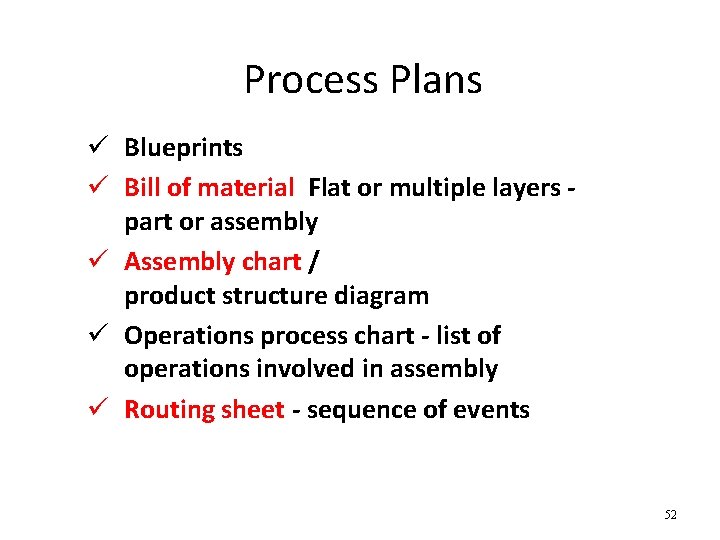 Process Plans

✓ Blueprints
✓ Bill of material Flat or multiple layers - part or assembly
✓ Assembly chart / product structure diagram
✓ Operations process chart - list of operations involved in assembly
✓ Routing sheet - sequence of events

52